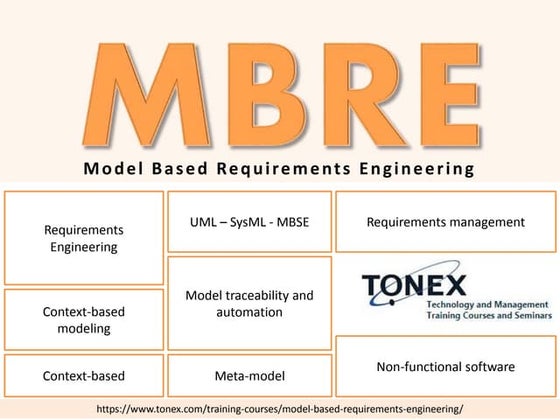 MBRE

Model Based Requirements Engineering

Requirements Engineering

Context-based modeling

Context-based

UML – SysML - MBSE

Model traceability and automation

Meta-model

Requirements management

TONEX
Technology and Management Training Courses and Seminars

Non-functional software

https://www.tonex.com/training-courses/model-based-requirements-engineering/